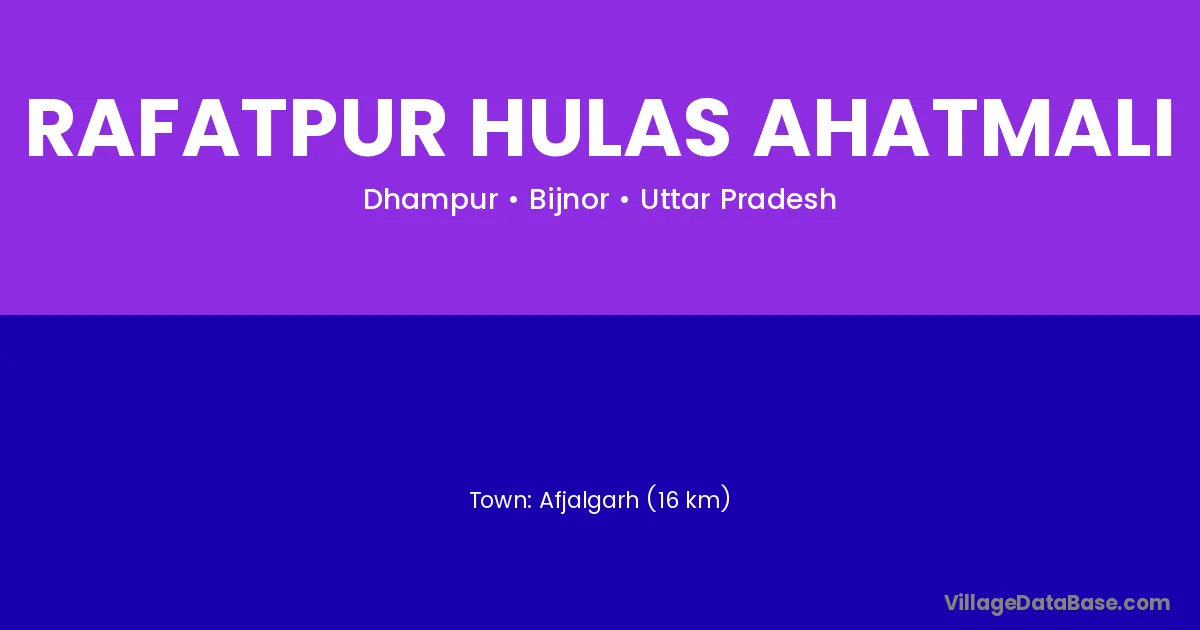 RAFATPUR HULAS AHATMALI

Dhampur • Bijnor • Uttar Pradesh

Town: Afjalgarh (16 km)

VillageDataBase.com